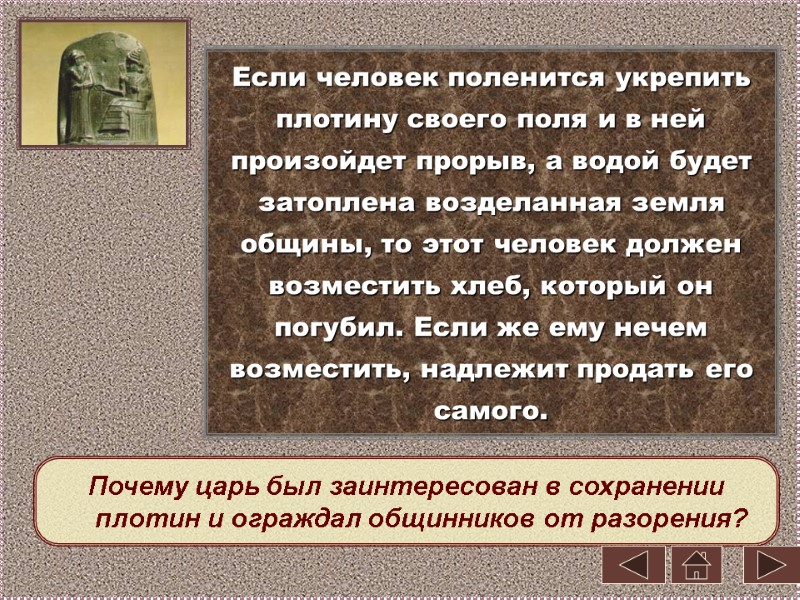 Если человек поленится укрепить плотину своего поля и в ней произойдет прорыв, а водой будет затоплена возделанная земля общины, то этот человек должен возместить хлеб, который он погубил. Если же ему нечем возместить, надлежит продать его самого.

Почему царь был заинтересован в сохранении плотин и ограждал общинников от разорения?